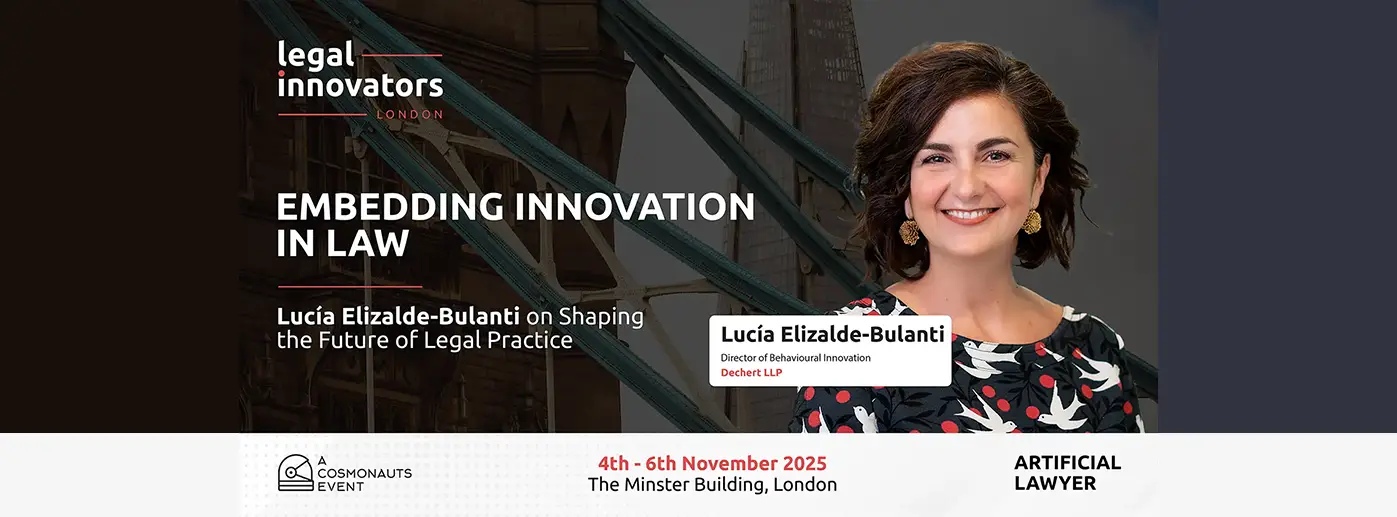 legal innovators
LONDON

EMBEDDING INNOVATION IN LAW

Lucía Elizalde-Bulanti on Shaping the Future of Legal Practice

Lucía Elizalde-Bulanti
Director of Behavioural Innovation
Dechert LLP

A COSMONAUTS EVENT

4th - 6th November 2025
The Minster Building, London

ARTIFICIAL LAWYER